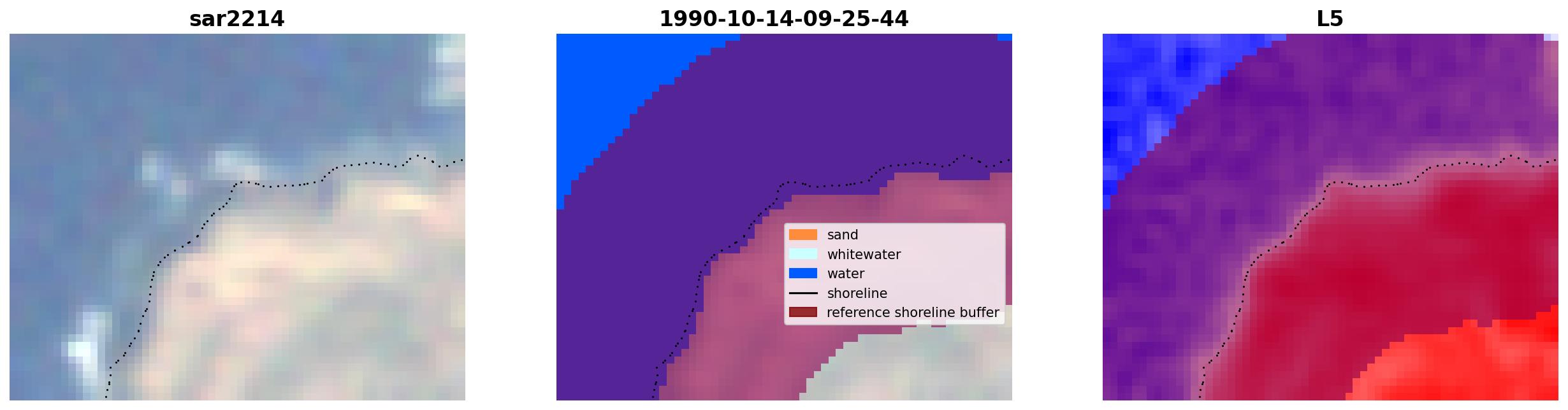 sar2214

1990-10-14-09-25-44

sand
whitewater
water
shoreline
reference shoreline buffer

L5